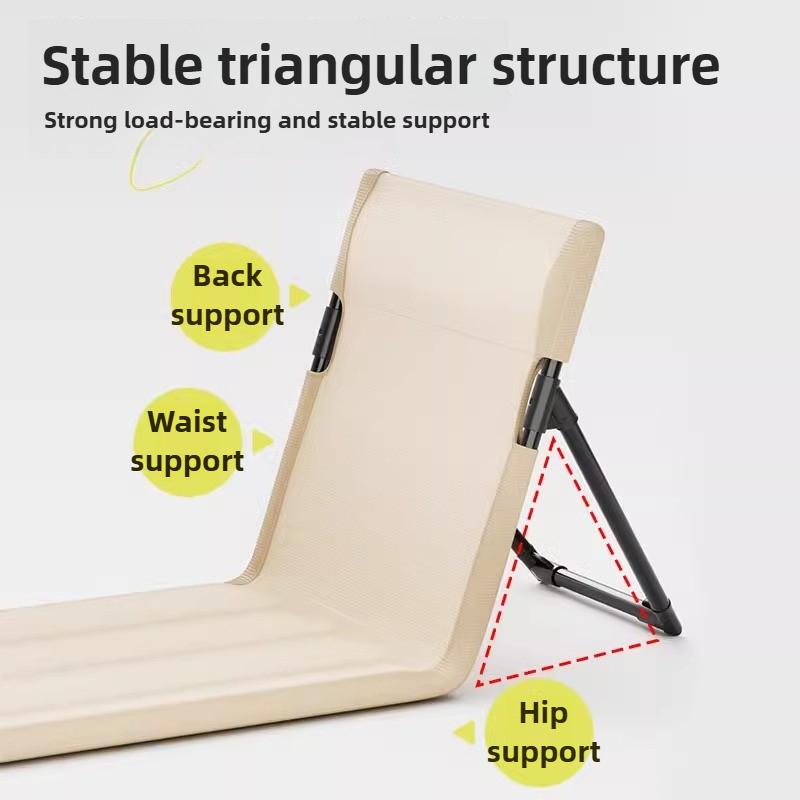 Stable triangular structure

Strong load-bearing and stable support

Back support

Waist support

Hip support